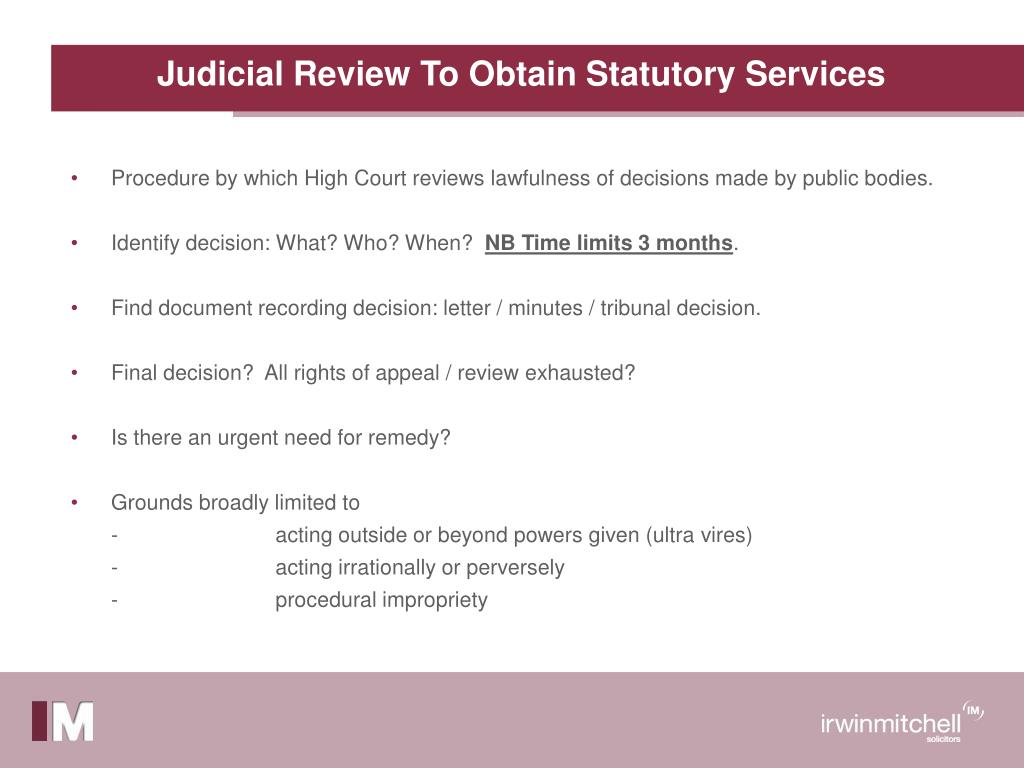 Judicial Review To Obtain Statutory Services

• Procedure by which High Court reviews lawfulness of decisions made by public bodies.

• Identify decision: What? Who? When? NB Time limits 3 months.

• Find document recording decision: letter / minutes / tribunal decision.

• Final decision? All rights of appeal / review exhausted?

• Is there an urgent need for remedy?

• Grounds broadly limited to
- acting outside or beyond powers given (ultra vires)
- acting irrationally or perversely
- procedural impropriety

IM

irwinmitchell IM
solicitors